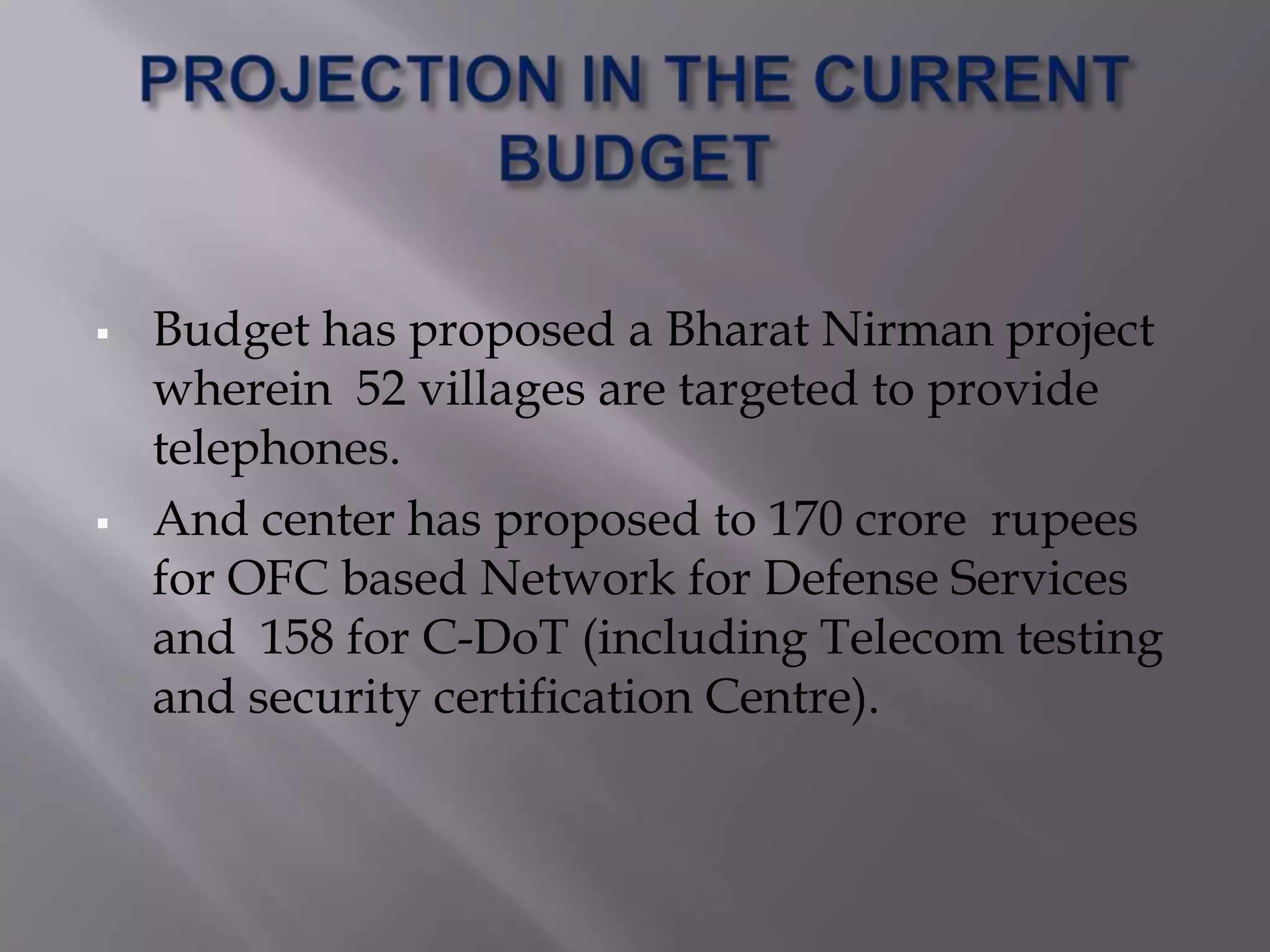 PROJECTION IN THE CURRENT BUDGET

▪ Budget has proposed a Bharat Nirman project wherein 52 villages are targeted to provide telephones.

▪ And center has proposed to 170 crore rupees for OFC based Network for Defense Services and 158 for C-DoT (including Telecom testing and security certification Centre).